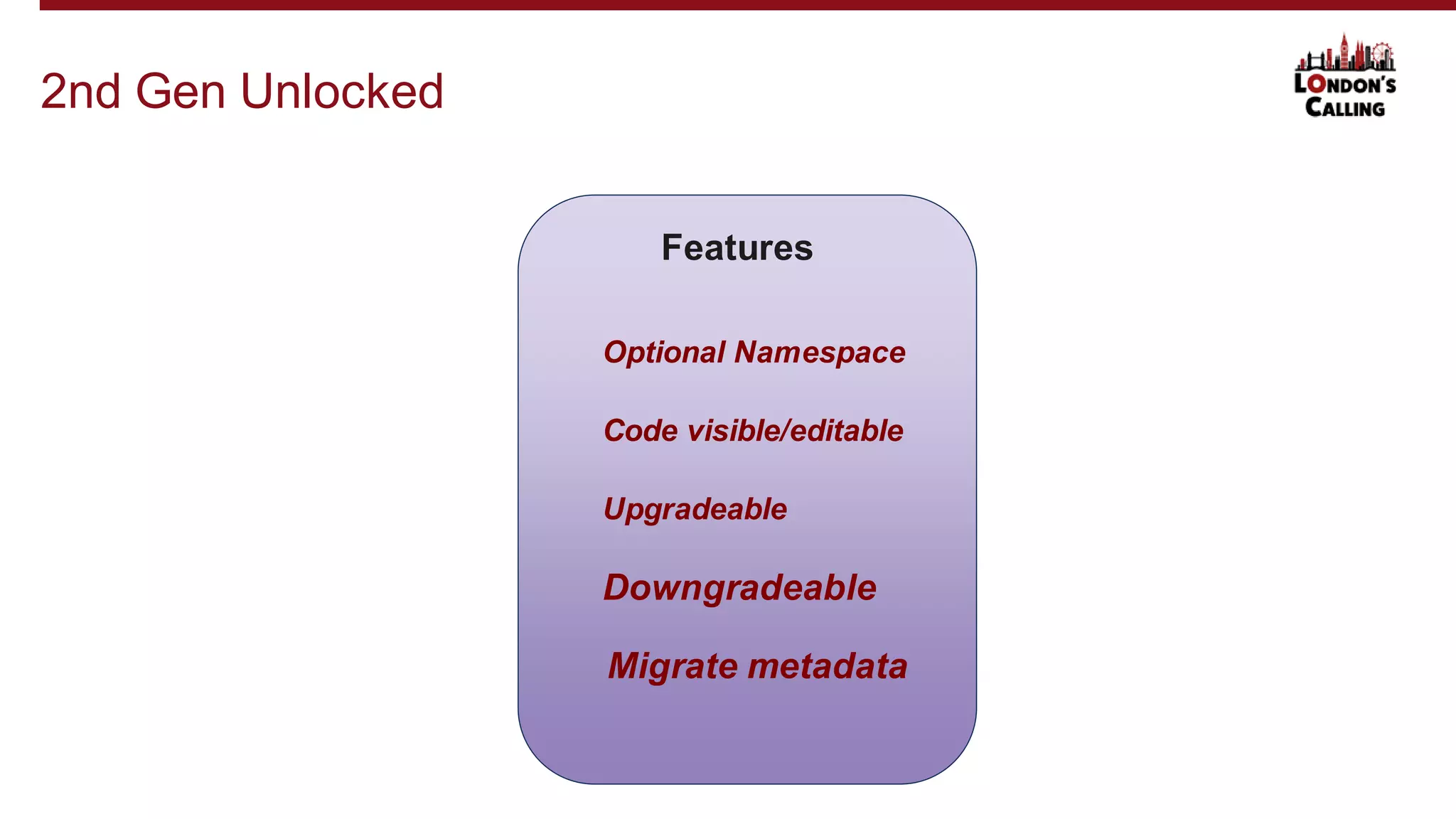 2nd Gen Unlocked

LONDON'S CALLING

Features

Optional Namespace

Code visible/editable

Upgradeable

Downgradeable

Migrate metadata